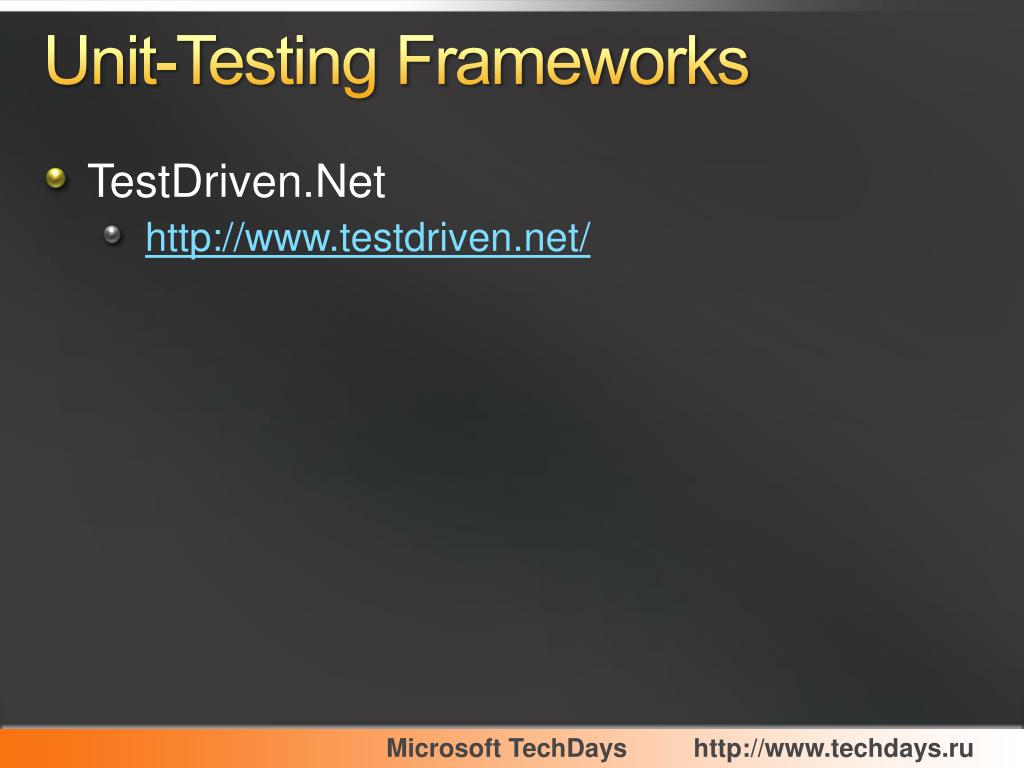 Unit-Testing Frameworks

TestDriven.Net

http://www.testdriven.net/

Microsoft TechDays http://www.techdays.ru